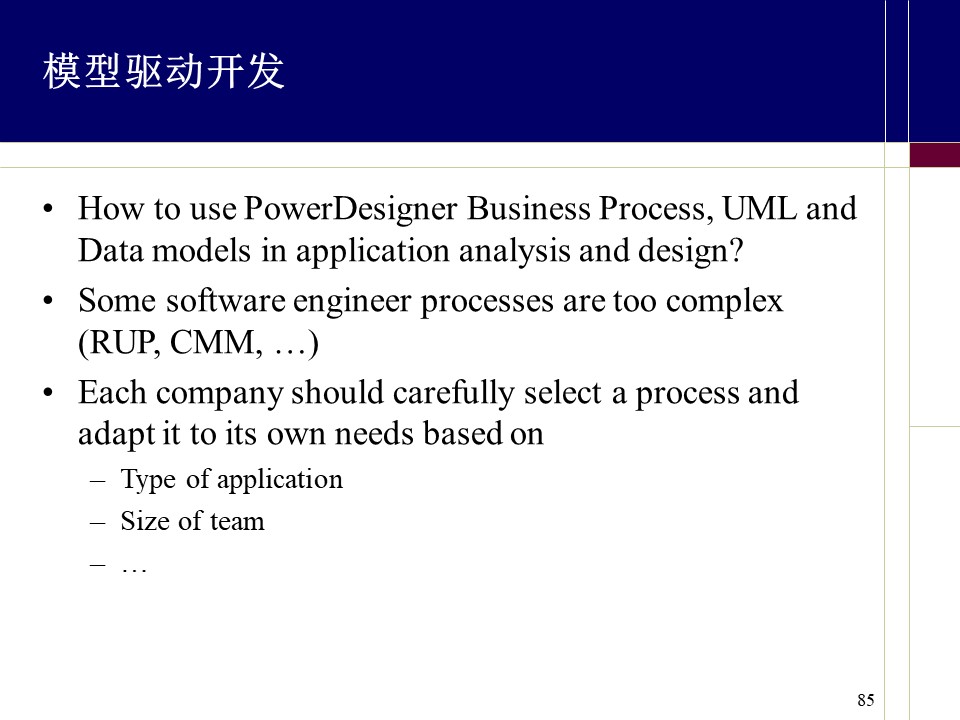 模型驱动开发

• How to use PowerDesigner Business Process, UML and Data models in application analysis and design?
• Some software engineer processes are too complex (RUP, CMM, …)
• Each company should carefully select a process and adapt it to its own needs based on
– Type of application
– Size of team
– …

85